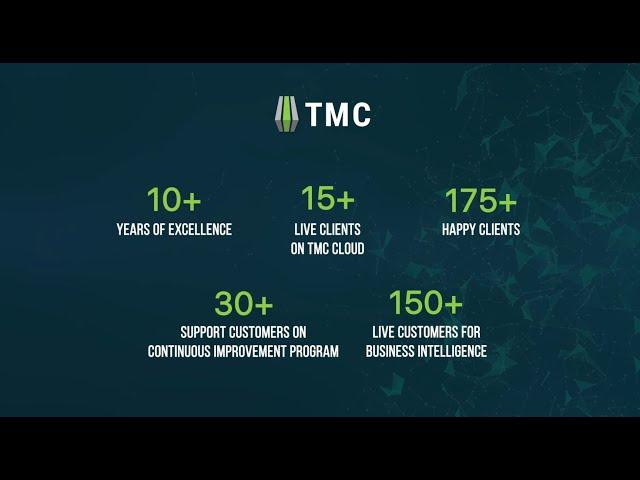 TMC

10+
YEARS OF EXCELLENCE

15+
LIVE CLIENTS ON TMC CLOUD

175+
HAPPY CLIENTS

30+
SUPPORT CUSTOMERS ON CONTINUOUS IMPROVEMENT PROGRAM

150+
LIVE CUSTOMERS FOR BUSINESS INTELLIGENCE